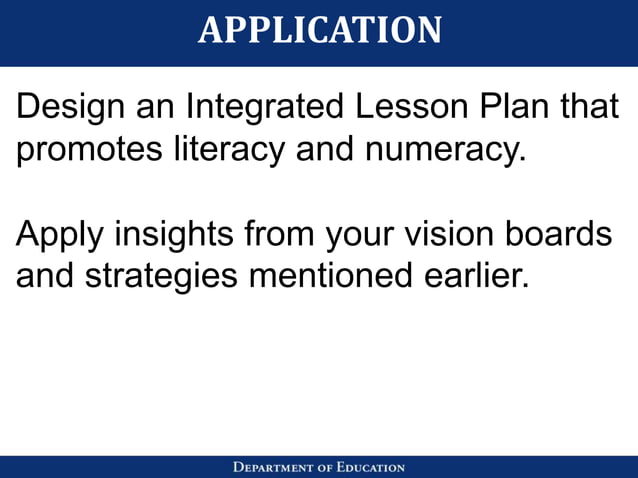 APPLICATION

Design an Integrated Lesson Plan that promotes literacy and numeracy.

Apply insights from your vision boards and strategies mentioned earlier.

DEPARTMENT OF EDUCATION